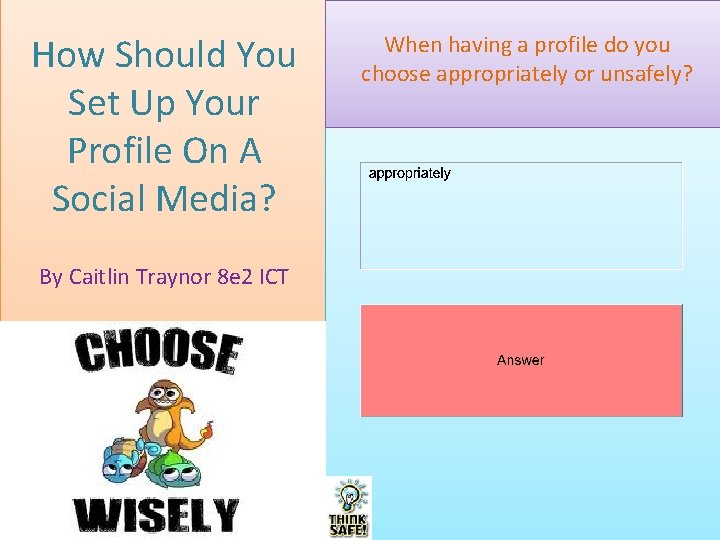 How Should You Set Up Your Profile On A Social Media?

By Caitlin Traynor 8e2 ICT

CHOOSE

WISELY

When having a profile do you choose appropriately or unsafely?

appropriately

Answer

THINK SAFE!